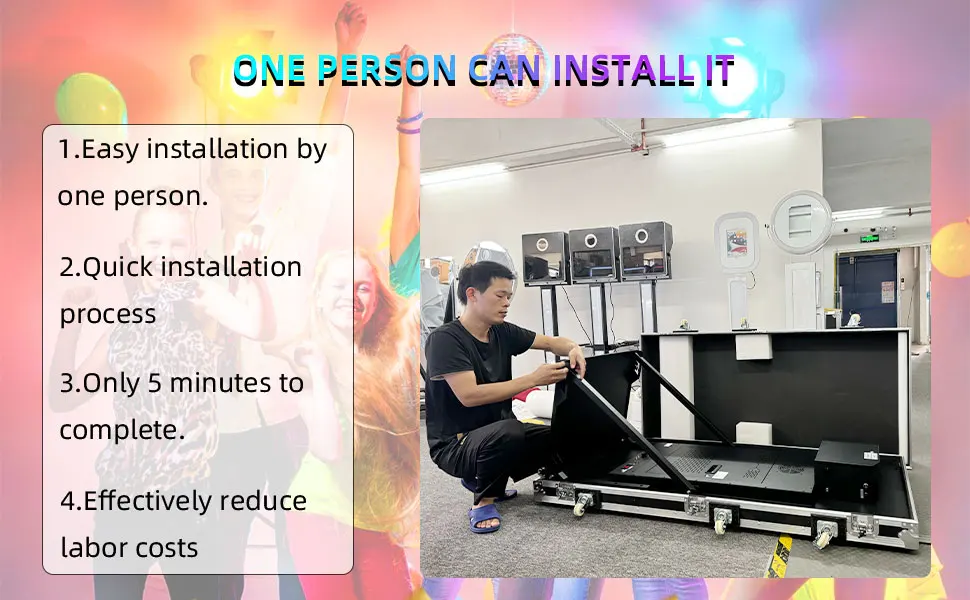 ONE PERSON CAN INSTALL IT

1.Easy installation by one person.

2.Quick installation process

3.Only 5 minutes to complete.

4.Effectively reduce labor costs